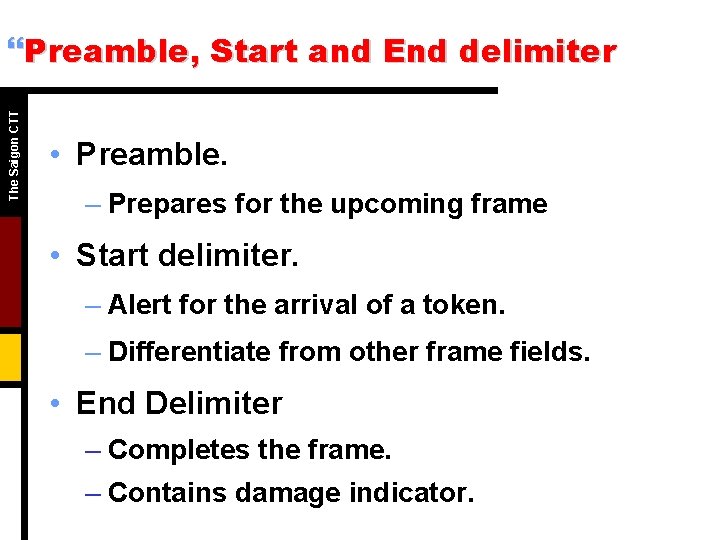 “Preamble, Start and End delimiter

The Saigon CTT

• Preamble.
– Prepares for the upcoming frame
• Start delimiter.
– Alert for the arrival of a token.
– Differentiate from other frame fields.
• End Delimiter
– Completes the frame.
– Contains damage indicator.